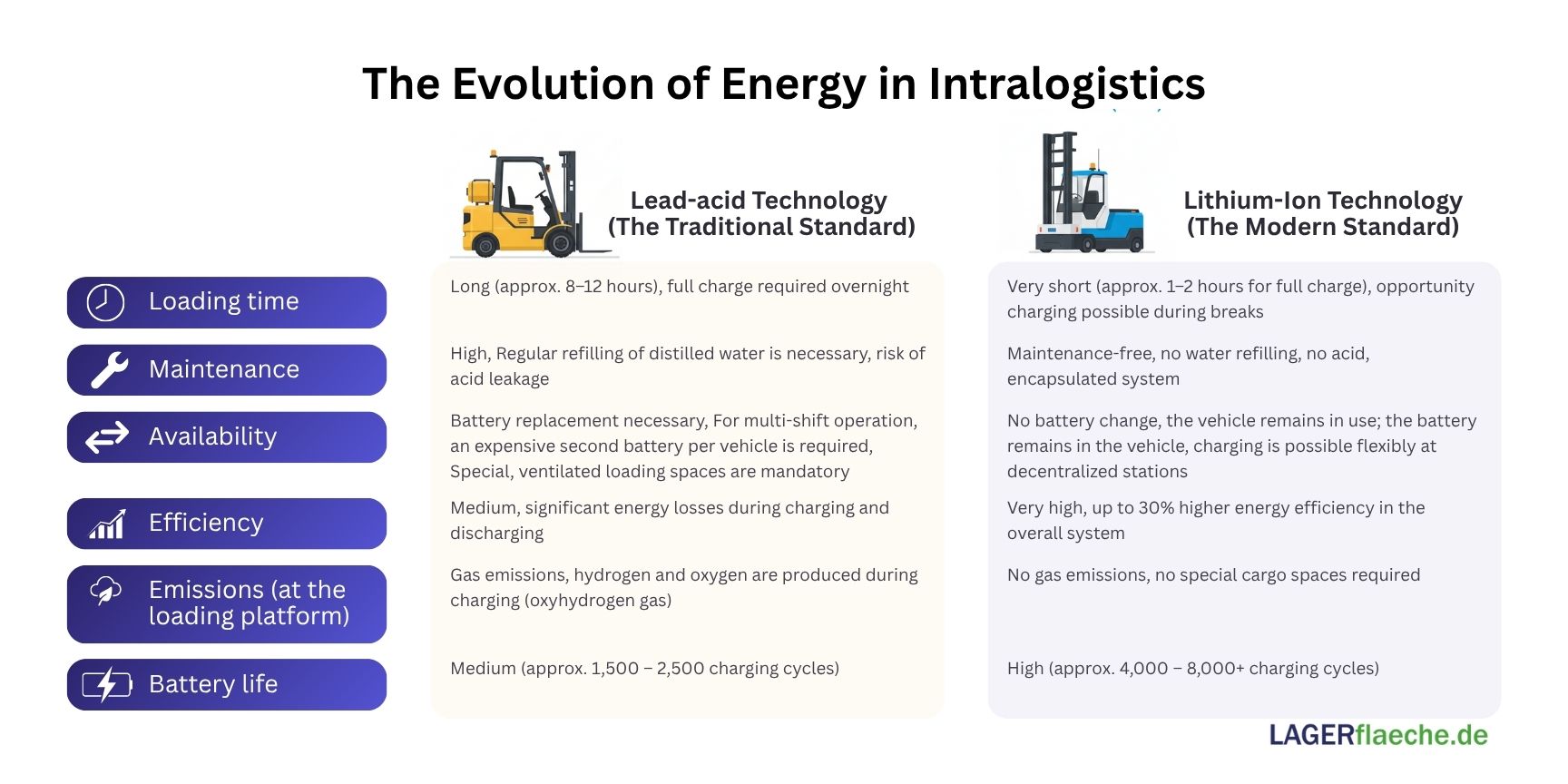 The Evolution of Energy in Intralogistics

| | Lead-acid Technology (The Traditional Standard) | Lithium-Ion Technology (The Modern Standard) |
|---|---|---|
| Loading time | Long (approx. 8–12 hours), full charge required overnight | Very short (approx. 1–2 hours for full charge), opportunity charging possible during breaks |
| Maintenance | High, Regular refilling of distilled water is necessary, risk of acid leakage | Maintenance-free, no water refilling, no acid, encapsulated system |
| Availability | Battery replacement necessary, For multi-shift operation, an expensive second battery per vehicle is required, Special, ventilated loading spaces are mandatory | No battery change, the vehicle remains in use; the battery remains in the vehicle, charging is possible flexibly at decentralized stations |
| Efficiency | Medium, significant energy losses during charging and discharging | Very high, up to 30% higher energy efficiency in the overall system |
| Emissions (at the loading platform) | Gas emissions, hydrogen and oxygen are produced during charging (oxyhydrogen gas) | No gas emissions, no special cargo spaces required |
| Battery life | Medium (approx. 1,500 – 2,500 charging cycles) | High (approx. 4,000 – 8,000+ charging cycles) |

LAGERflaeche.de